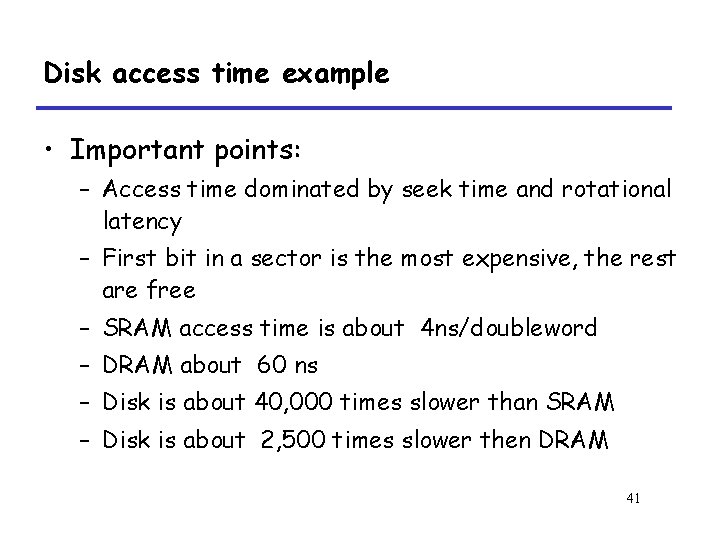 Disk access time example

• Important points:
– Access time dominated by seek time and rotational latency
– First bit in a sector is the most expensive, the rest are free
– SRAM access time is about 4ns/doubleword
– DRAM about 60 ns
– Disk is about 40,000 times slower than SRAM
– Disk is about 2,500 times slower then DRAM

41